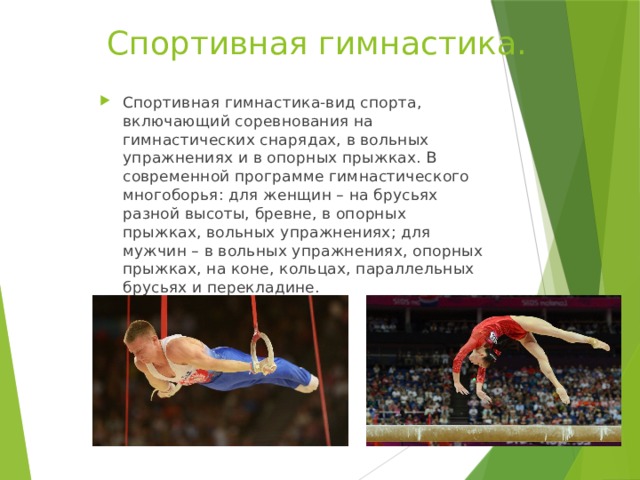 Спортивная гимнастика.

Спортивная гимнастика-вид спорта, включающий соревнования на гимнастических снарядах, в вольных упражнениях и в опорных прыжках. В современной программе гимнастического многоборья: для женщин – на брусьях разной высоты, бревне, в опорных прыжках, вольных упражнениях; для мужчин – в вольных упражнениях, опорных прыжках, на коне, кольцах, параллельных брусьях и перекладине.